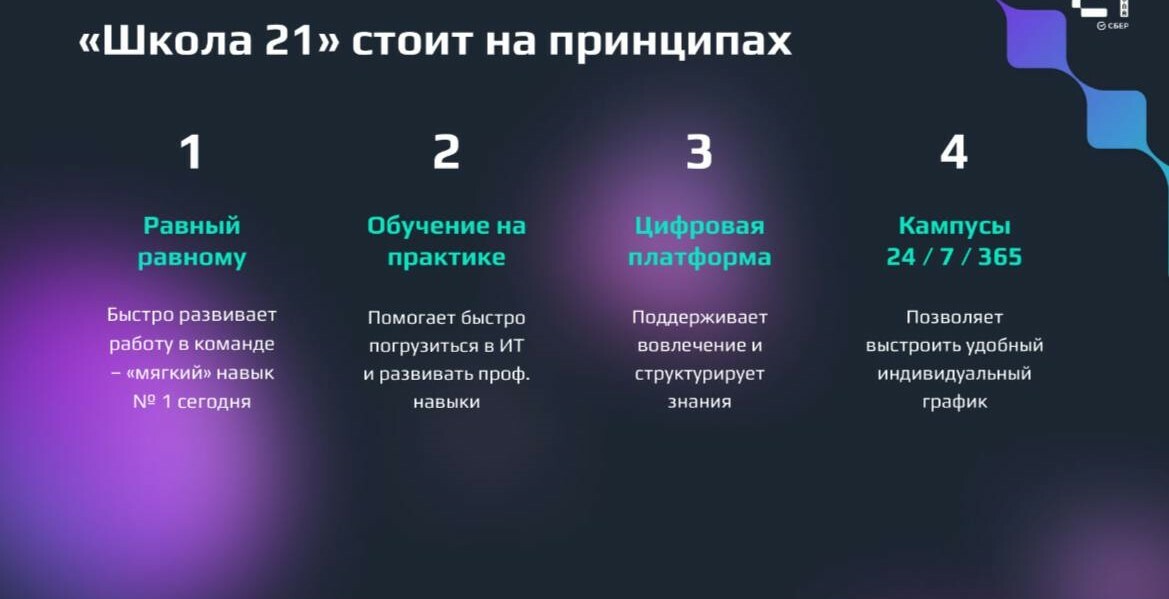 СБЕР

«Школа 21» стоит на принципах

1

Равный равному

Быстро развивает работу в команде – «мягкий» навык № 1 сегодня

2

Обучение на практике

Помогает быстро погрузиться в ИТ и развивать проф. навыки

3

Цифровая платформа

Поддерживает вовлечение и структурирует знания

4

Кампусы 24 / 7 / 365

Позволяет выстроить удобный индивидуальный график